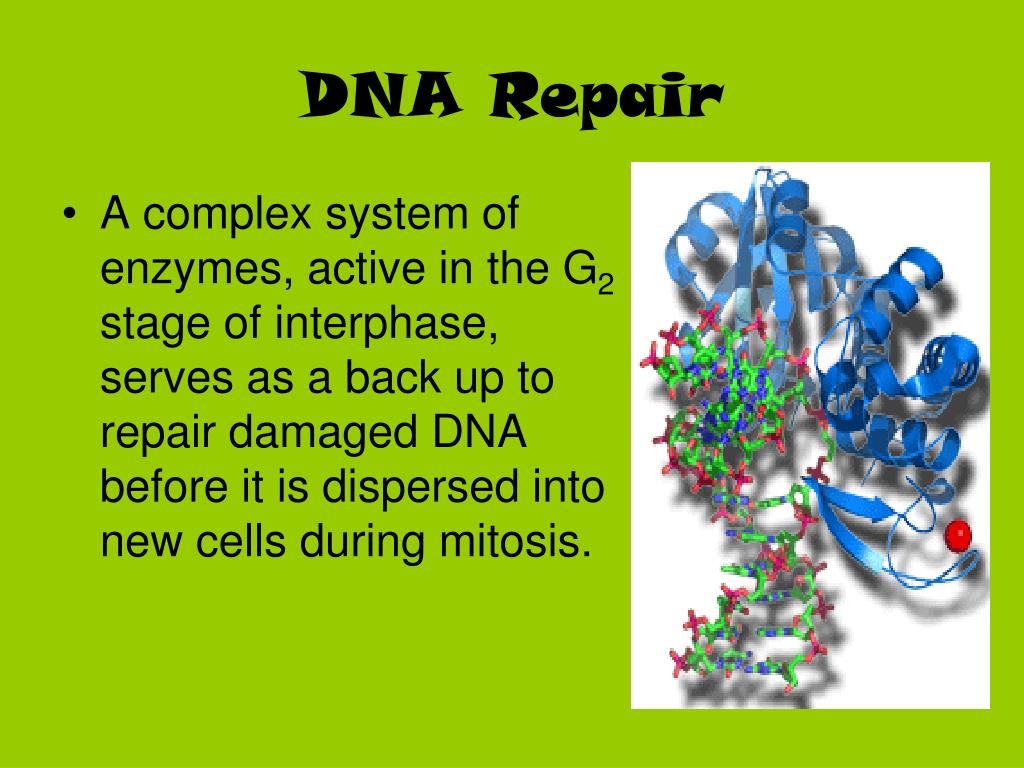 DNA Repair

• A complex system of enzymes, active in the $G_2$ stage of interphase, serves as a back up to repair damaged DNA before it is dispersed into new cells during mitosis.